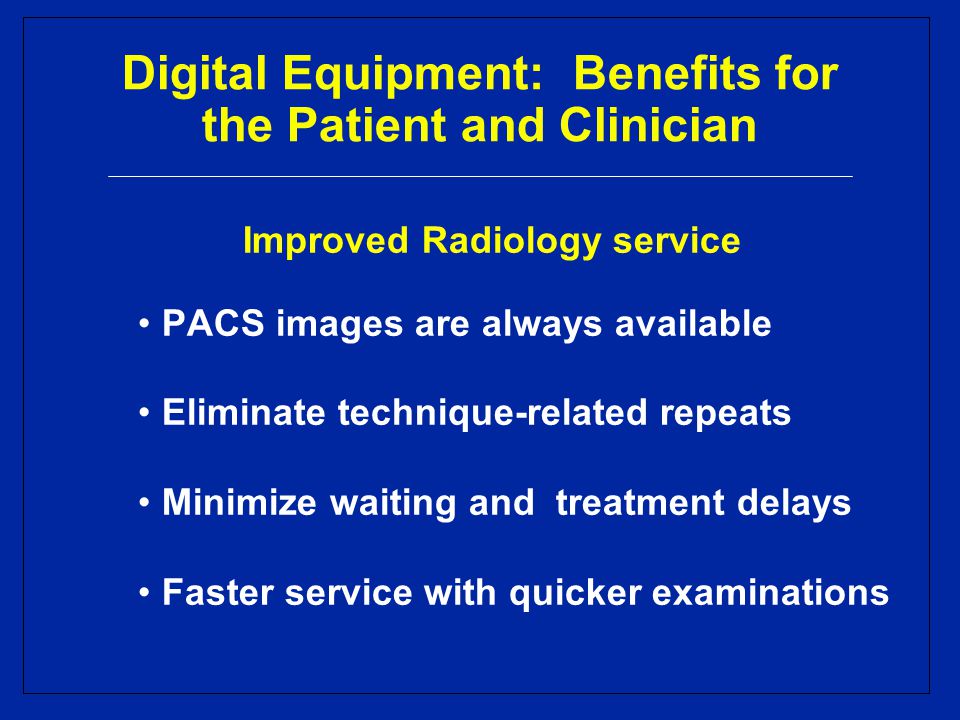 Digital Equipment: Benefits for the Patient and Clinician

Improved Radiology service

• PACS images are always available

• Eliminate technique-related repeats

• Minimize waiting and treatment delays

• Faster service with quicker examinations